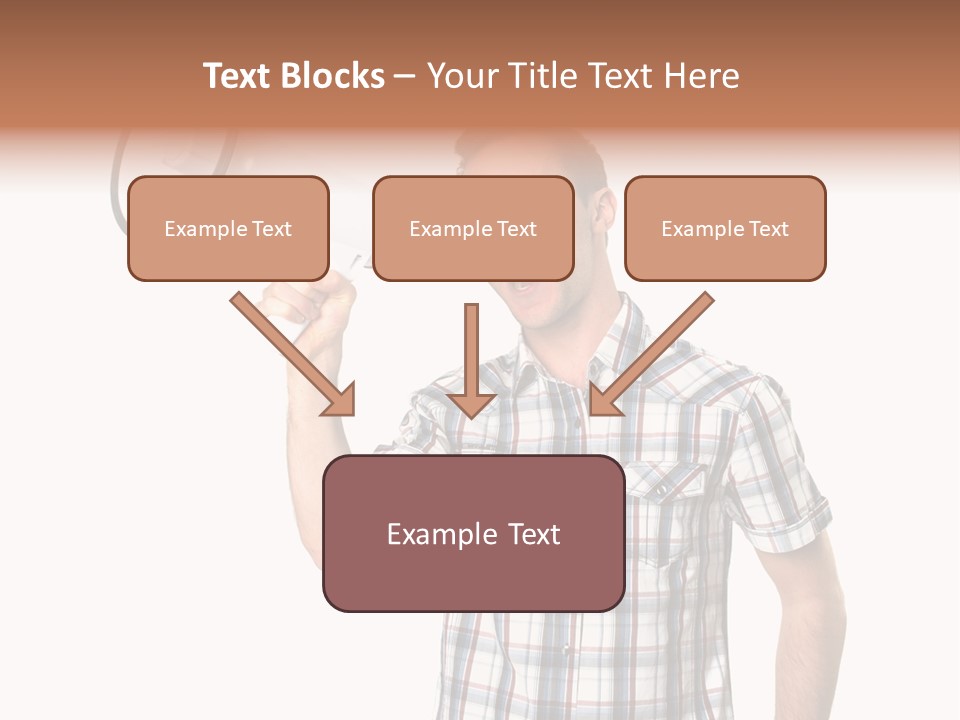 Text Blocks – Your Title Text Here

Example Text

Example Text

Example Text

Example Text